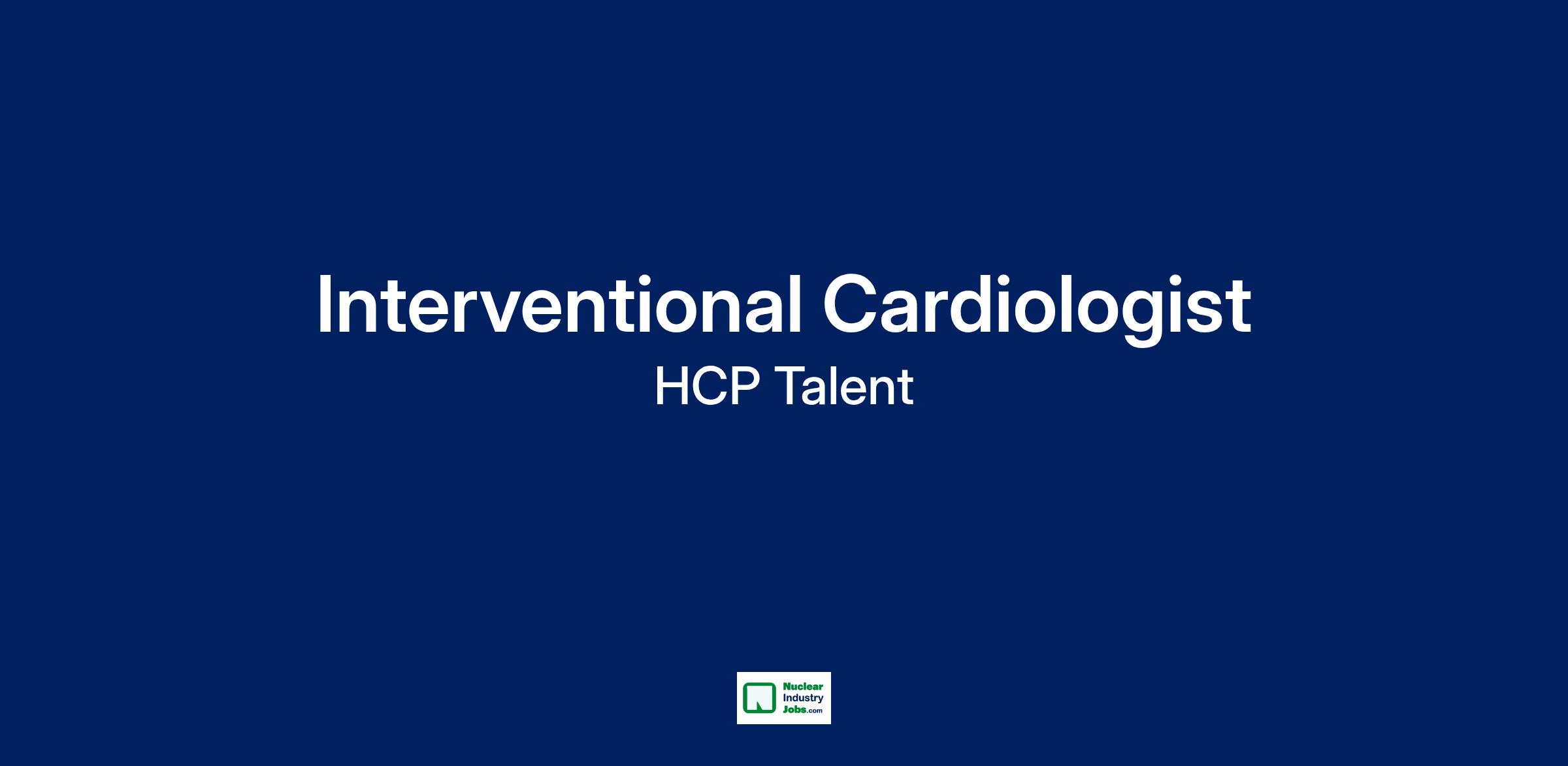 Interventional Cardiologist

HCP Talent

Nuclear Industry Jobs.com